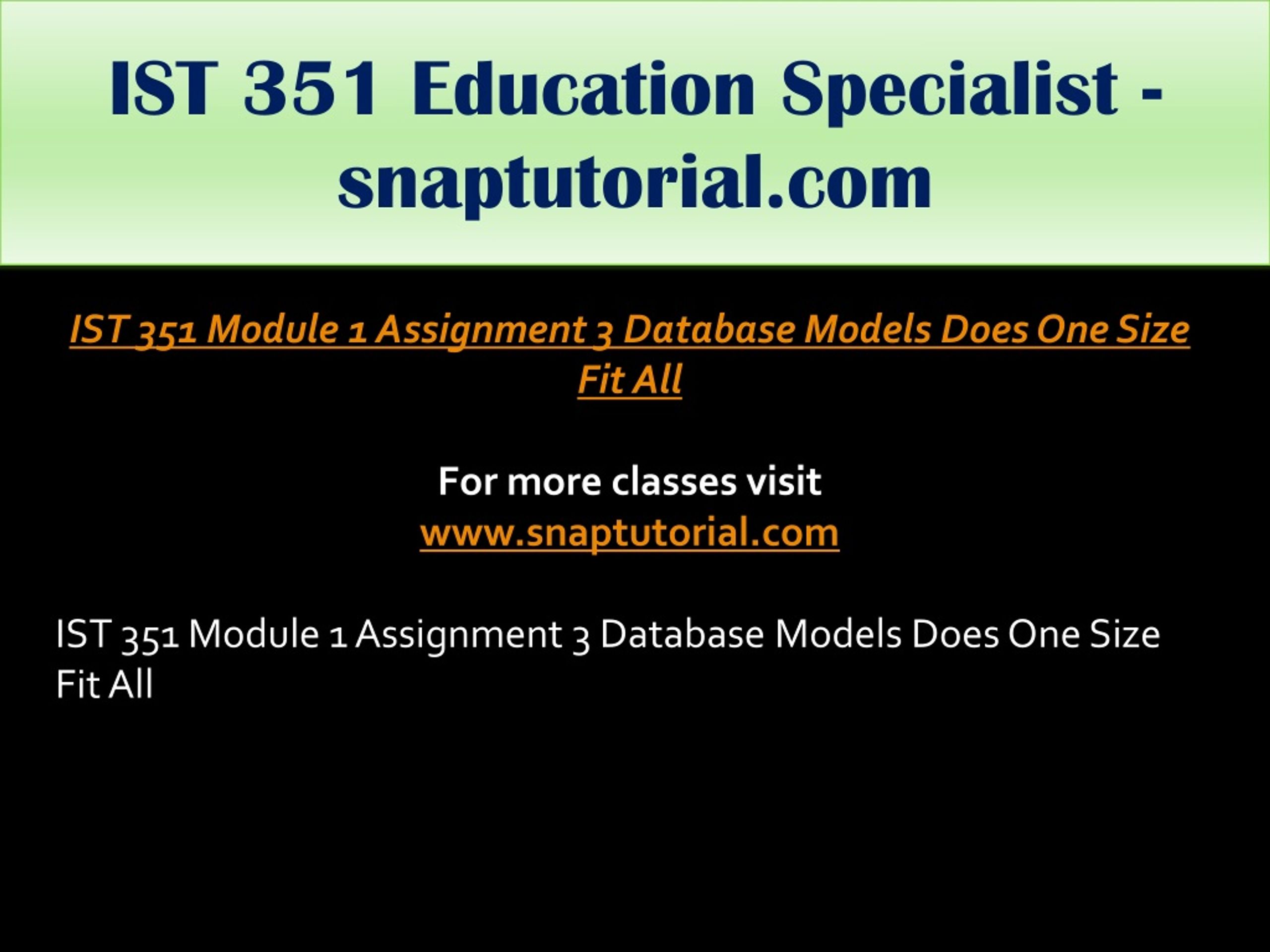 IST 351 Education Specialist - snaptutorial.com

IST 351 Module 1 Assignment 3 Database Models Does One Size Fit All

For more classes visit
www.snaptutorial.com

IST 351 Module 1 Assignment 3 Database Models Does One Size Fit All